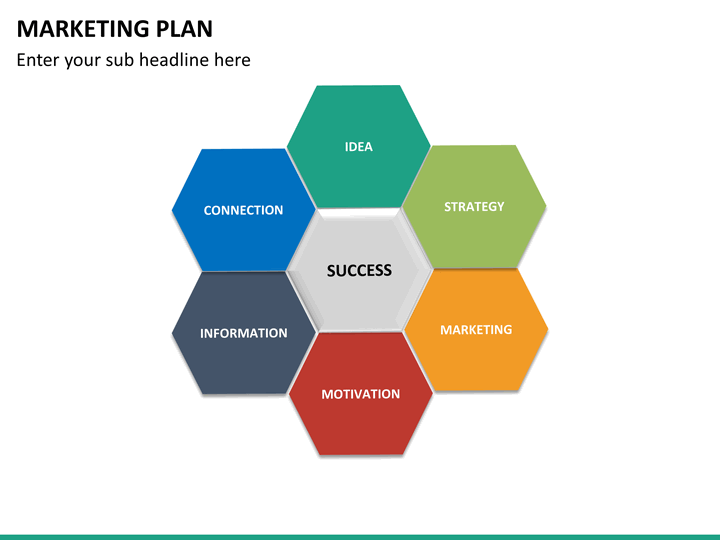 MARKETING PLAN
Enter your sub headline here

IDEA

CONNECTION

STRATEGY

SUCCESS

INFORMATION

MARKETING

MOTIVATION